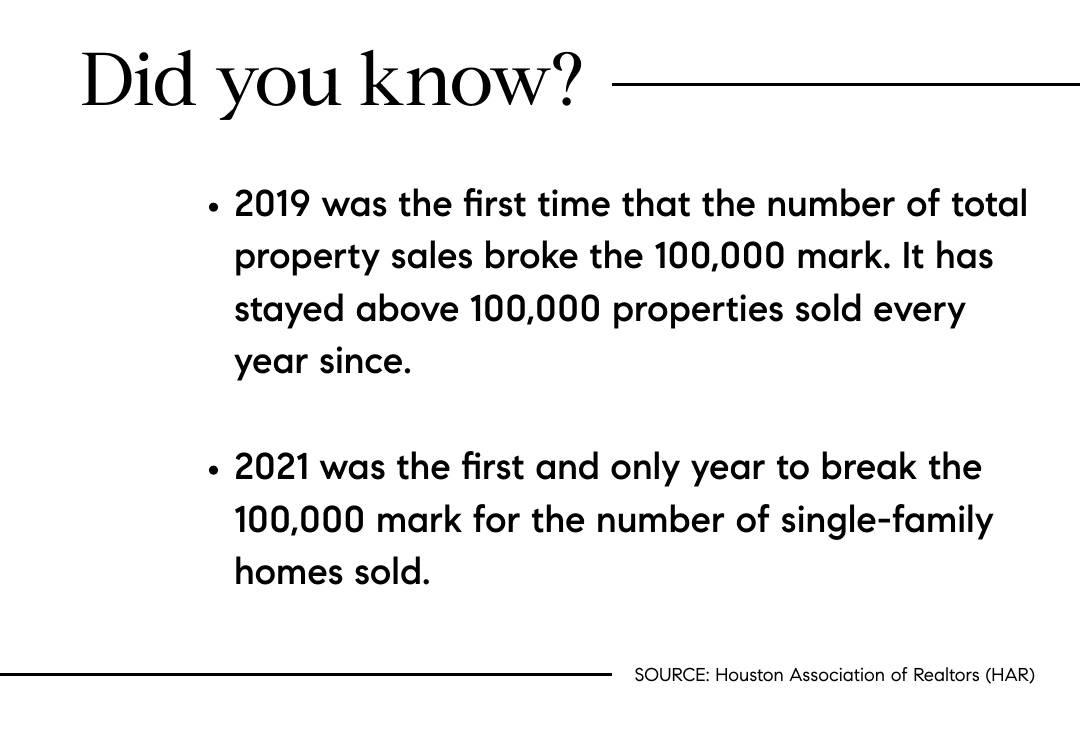 Did you know?

• 2019 was the first time that the number of total property sales broke the 100,000 mark. It has stayed above 100,000 properties sold every year since.

• 2021 was the first and only year to break the 100,000 mark for the number of single-family homes sold.

SOURCE: Houston Association of Realtors (HAR)